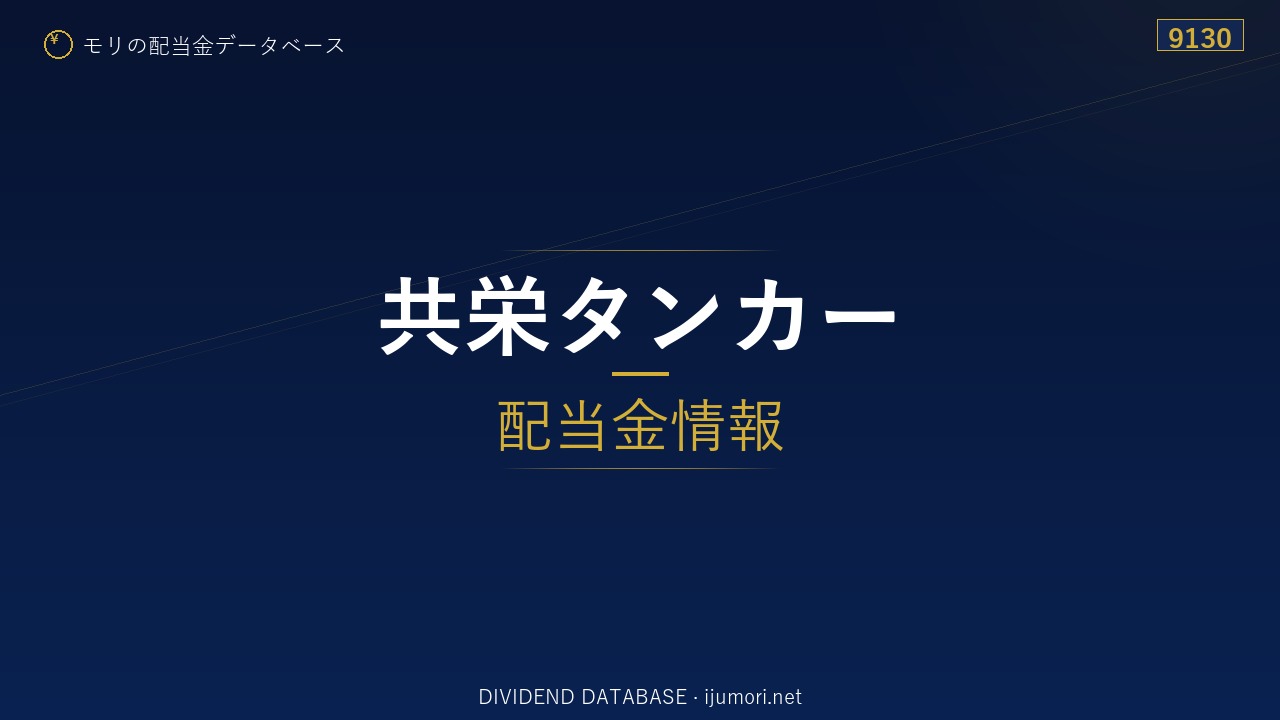 ¥ モリの配当金データベース

9130

共栄タンカー

配当金情報

DIVIDEND DATABASE · ijumori.net